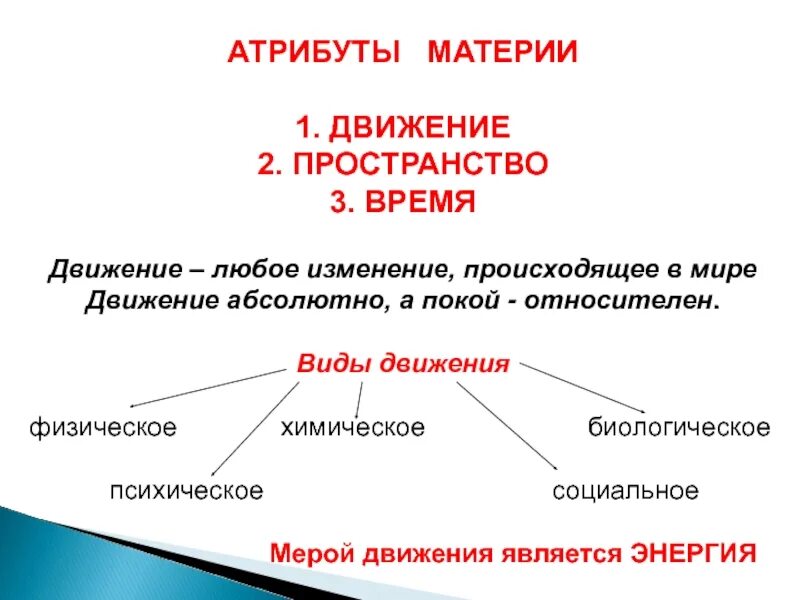 АТРИБУТЫ МАТЕРИИ

1. ДВИЖЕНИЕ
2. ПРОСТРАНСТВО
3. ВРЕМЯ

Движение – любое изменение, происходящее в мире
Движение абсолютно, а покой - относителен.

Виды движения

физическое
химическое
биологическое
психическое
социальное

Мерой движения является ЭНЕРГИЯ